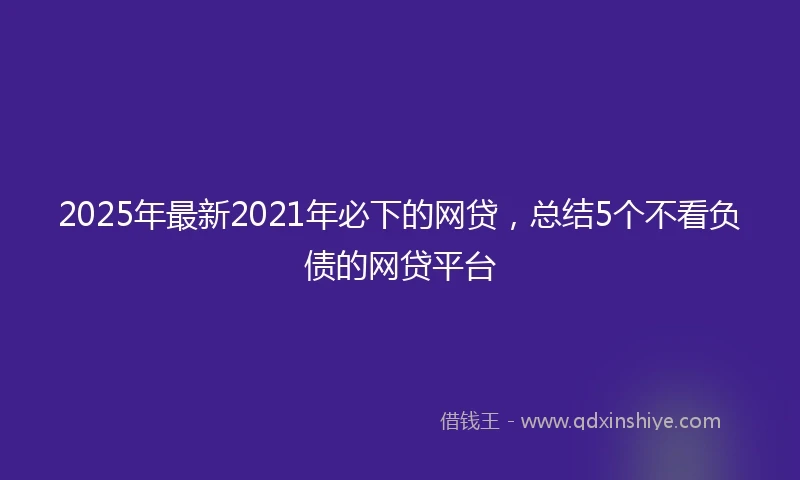 2025年最新2021年必下的网贷，总结5个不看负债的网贷平台

借钱王 - www.qdxinshiye.com